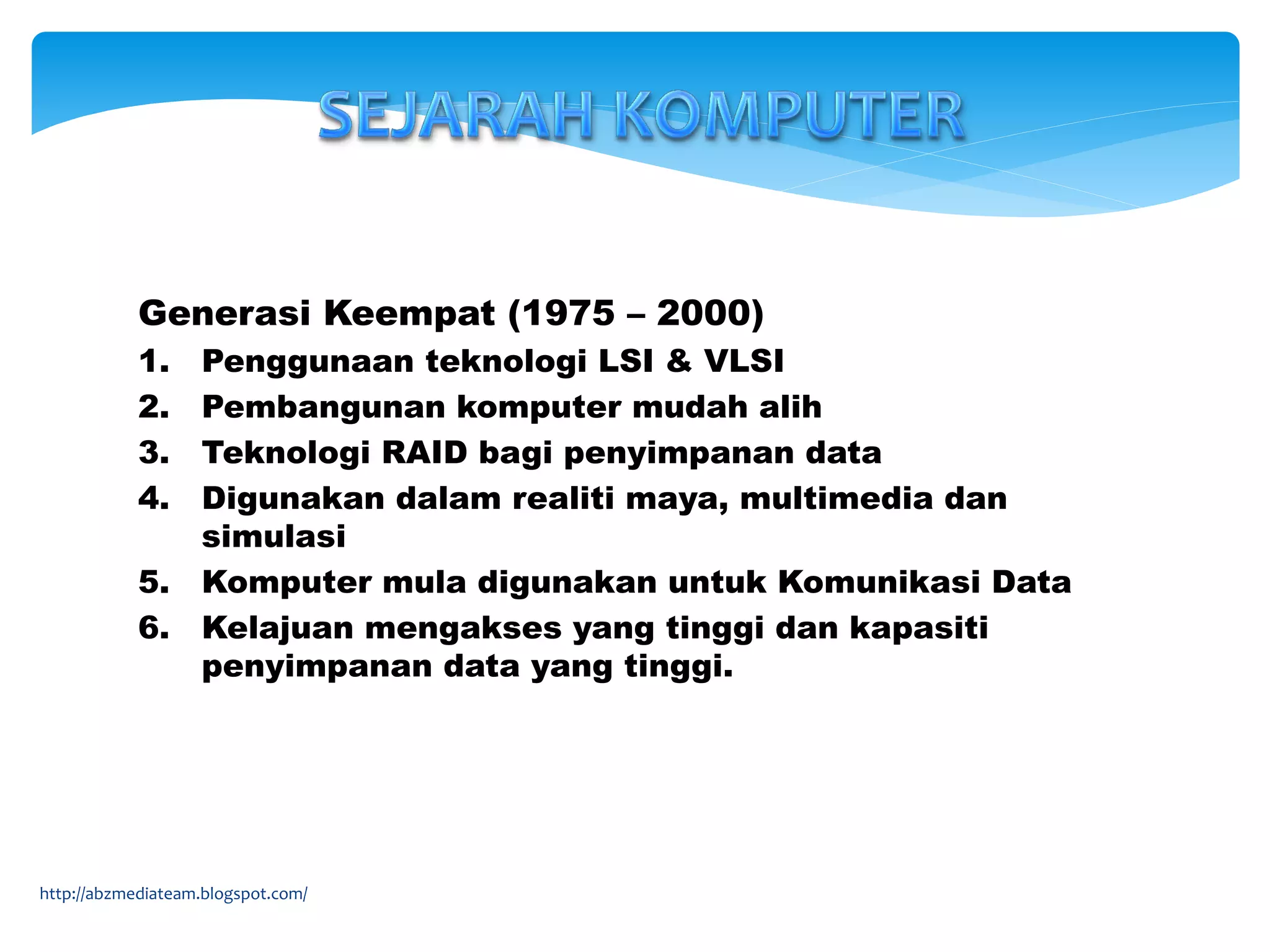 SEJARAH KOMPUTER

Generasi Keempat (1975 – 2000)

1. Penggunaan teknologi LSI & VLSI
2. Pembangunan komputer mudah alih
3. Teknologi RAID bagi penyimpanan data
4. Digunakan dalam realiti maya, multimedia dan simulasi
5. Komputer mula digunakan untuk Komunikasi Data
6. Kelajuan mengakses yang tinggi dan kapasiti penyimpanan data yang tinggi.

http://abzmediateam.blogspot.com/